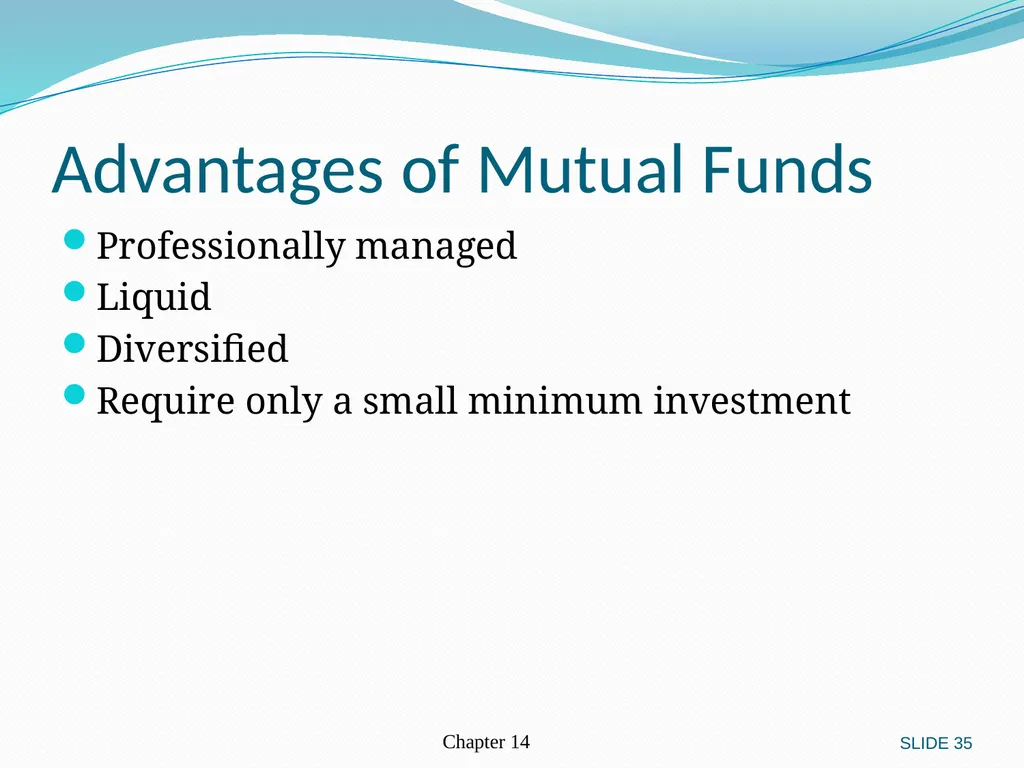 Advantages of Mutual Funds

- Professionally managed
- Liquid
- Diversified
- Require only a small minimum investment

Chapter 14

SLIDE 35